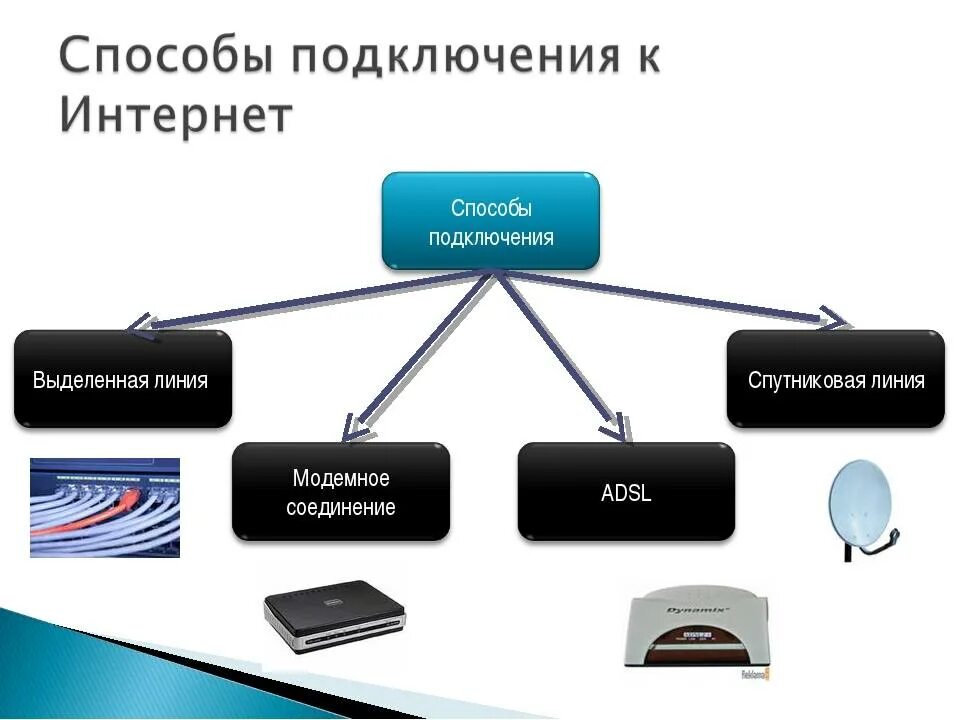 Способы подключения к Интернет

Способы подключения

Выделенная линия

Модемное соединение

ADSL

Спутниковая линия

Dynamix